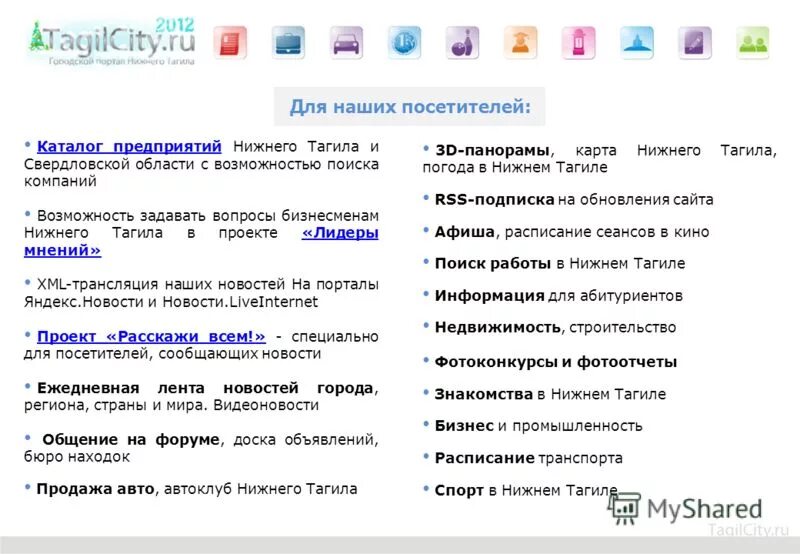 TagilCity.ru 2012
Городской портал Нижнего Тагила

Для наших посетителей:

• Каталог предприятий Нижнего Тагила и Свердловской области с возможностью поиска компаний

• Возможность задавать вопросы бизнесменам Нижнего Тагила в проекте «Лидеры мнений»

• XML-трансляция наших новостей На порталы Яндекс.Новости и Новости.LiveInternet

• Проект «Расскажи всем!» - специально для посетителей, сообщающих новости

• Ежедневная лента новостей города, региона, страны и мира. Видеоновости

• Общение на форуме, доска объявлений, бюро находок

• Продажа авто, автоклуб Нижнего Тагила

• 3D-панорамы, карта Нижнего Тагила, погода в Нижнем Тагиле

• RSS-подписка на обновления сайта

• Афиша, расписание сеансов в кино

• Поиск работы в Нижнем Тагиле

• Информация для абитуриентов

• Недвижимость, строительство

• Фотоконкурсы и фотоотчеты

• Знакомства в Нижнем Тагиле

• Бизнес и промышленность

• Расписание транспорта

• Спорт в Нижнем Тагиле

MyShared
TagilCity.ru